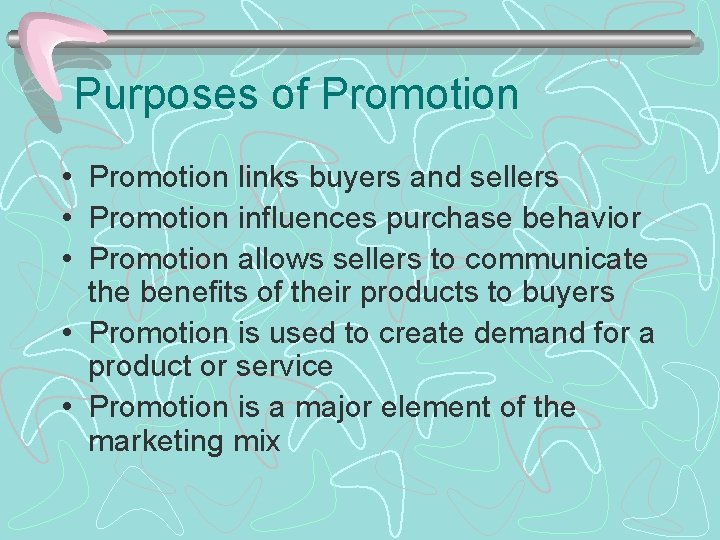 Purposes of Promotion

• Promotion links buyers and sellers
• Promotion influences purchase behavior
• Promotion allows sellers to communicate the benefits of their products to buyers
• Promotion is used to create demand for a product or service
• Promotion is a major element of the marketing mix